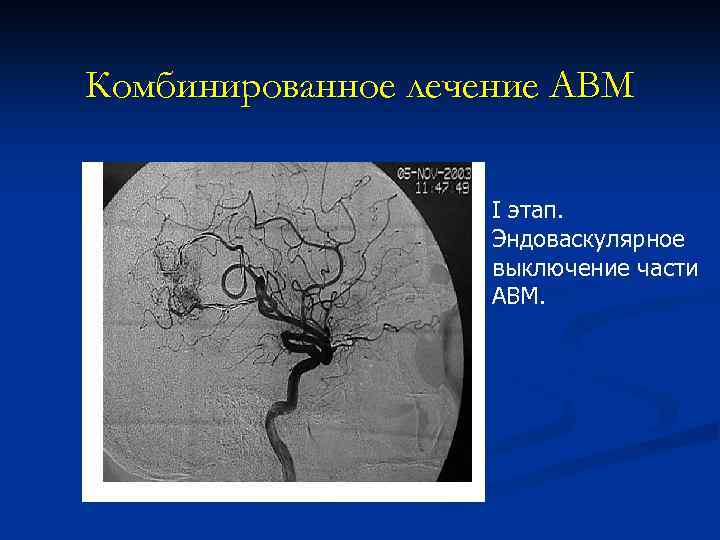 Комбинированное лечение АВМ

05-NOV-2003
11:47 49

I этап.
Эндоваскулярное выключение части АВМ.